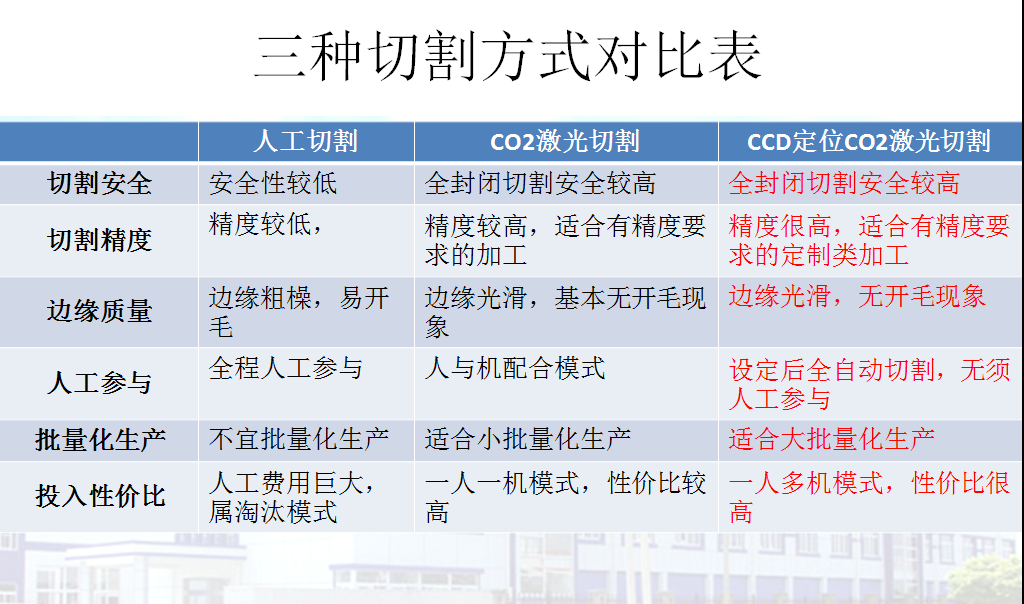 三种切割方式对比表

| | 人工切割 | CO2激光切割 | CCD定位CO2激光切割 |
|---|---|---|---|
| 切割安全 | 安全性较低 | 全封闭切割安全较高 | 全封闭切割安全较高 |
| 切割精度 | 精度较低， | 精度较高，适合有精度要求的加工 | 精度很高，适合有精度要求的定制类加工 |
| 边缘质量 | 边缘粗糙，易开毛 | 边缘光滑，基本无开毛现象 | 边缘光滑，无开毛现象 |
| 人工参与 | 全程人工参与 | 人与机配合模式 | 设定后全自动切割，无须人工参与 |
| 批量化生产 | 不宜批量化生产 | 适合小批量化生产 | 适合大批量化生产 |
| 投入性价比 | 人工费用巨大，属淘汰模式 | 一人一机模式，性价比较高 | 一人多机模式，性价比很高 |